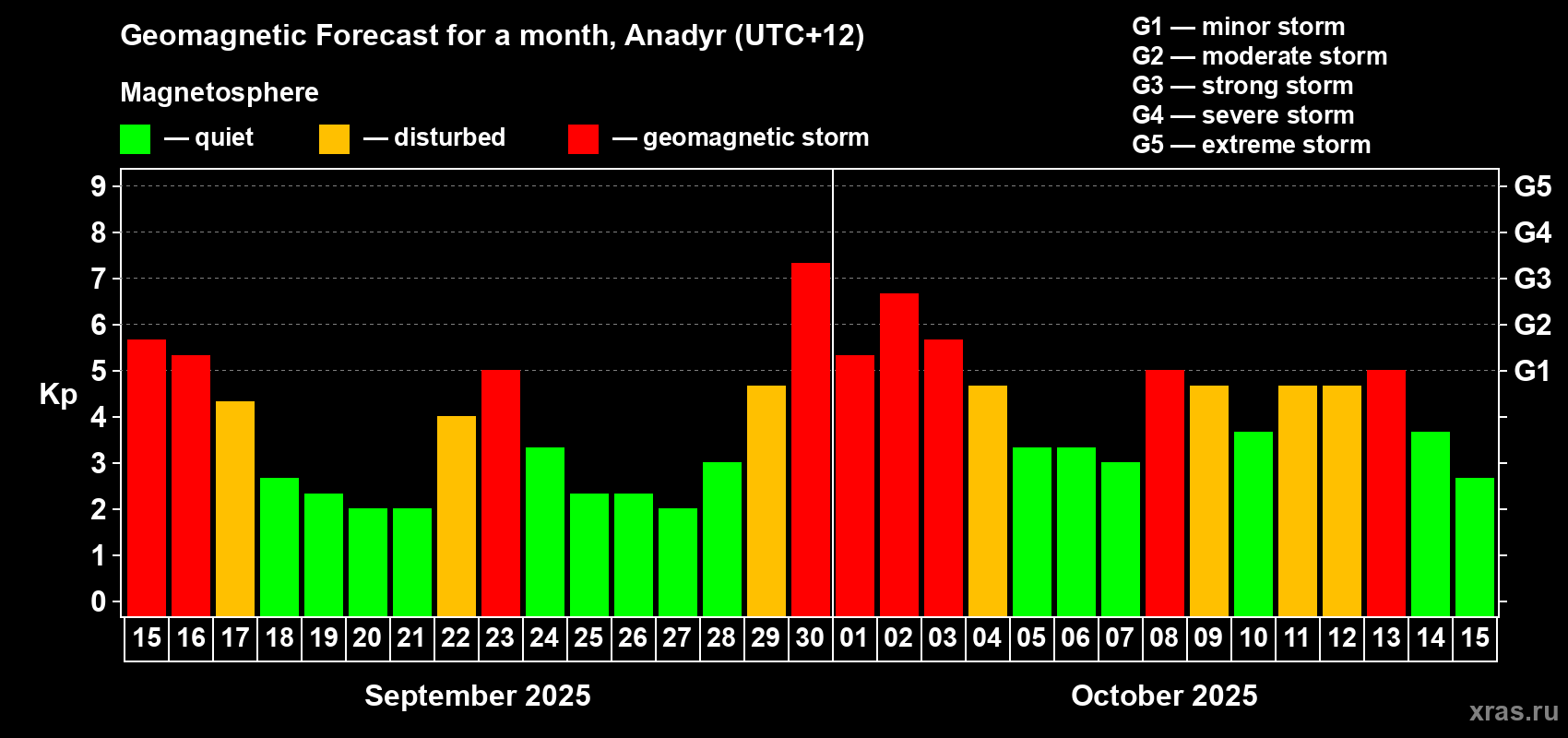 Geomagnetic Forecast for a month, Anadyr (UTC+12)

Magnetosphere

— quiet — disturbed — geomagnetic storm

G1 — minor storm
G2 — moderate storm
G3 — strong storm
G4 — severe storm
G5 — extreme storm

Kp

9
8
7
6
5
4
3
2
1
0

G5
G4
G3
G2
G1

15 16 17 18 19 20 21 22 23 24 25 26 27 28 29 30 01 02 03 04 05 06 07 08 09 10 11 12 13 14 15

September 2025

October 2025

xras.ru